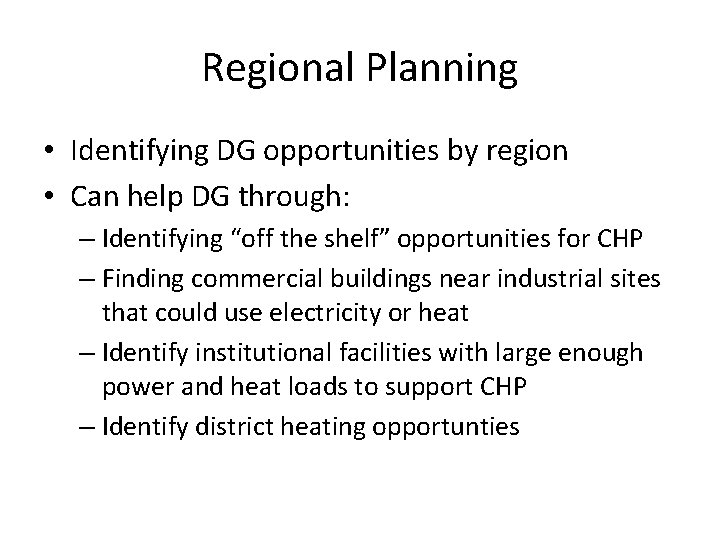 Regional Planning

• Identifying DG opportunities by region
• Can help DG through:
– Identifying “off the shelf” opportunities for CHP
– Finding commercial buildings near industrial sites that could use electricity or heat
– Identify institutional facilities with large enough power and heat loads to support CHP
– Identify district heating opportunties